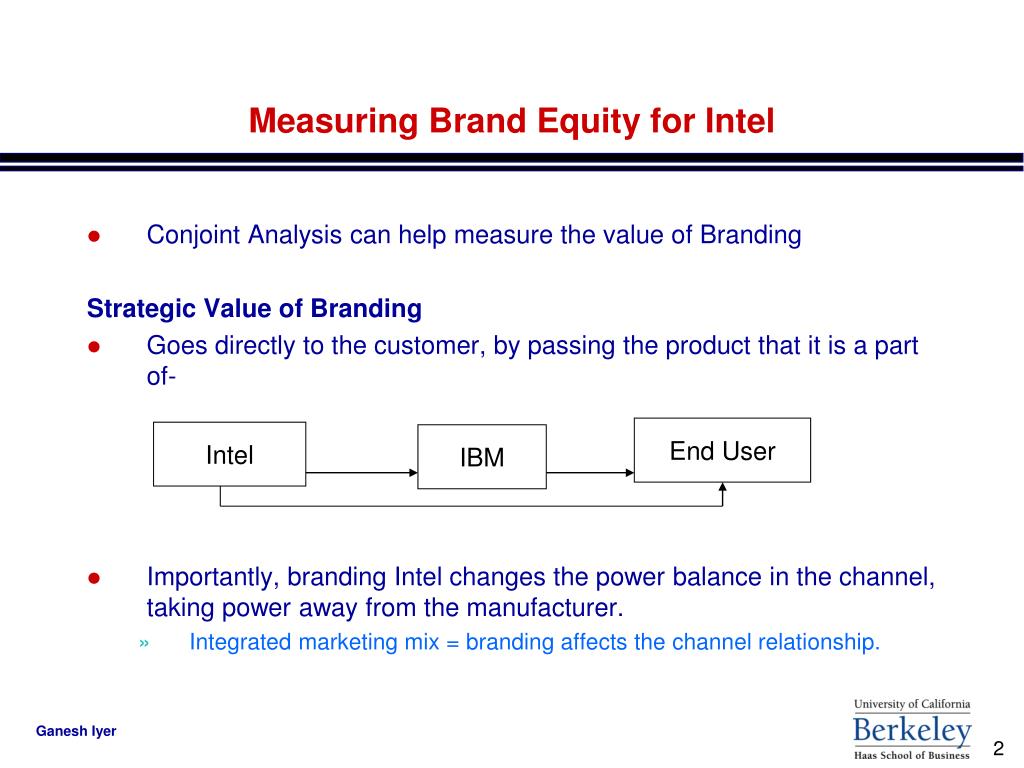 Measuring Brand Equity for Intel

● Conjoint Analysis can help measure the value of Branding

Strategic Value of Branding

● Goes directly to the customer, by passing the product that it is a part of-

Intel

IBM

End User

● Importantly, branding Intel changes the power balance in the channel, taking power away from the manufacturer.

» Integrated marketing mix = branding affects the channel relationship.

Ganesh Iyer

University of California
Berkeley
Haas School of Business

2